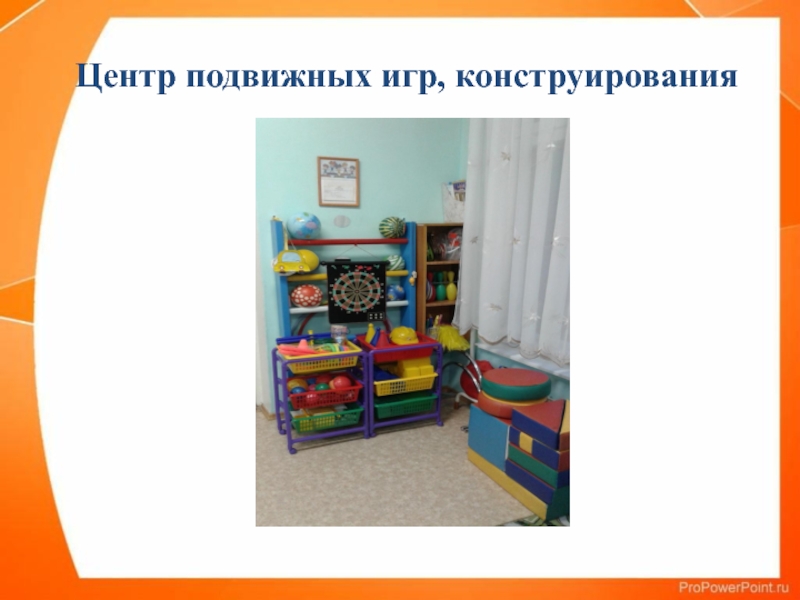 Центр подвижных игр, конструирования

ProPowerPoint.ru